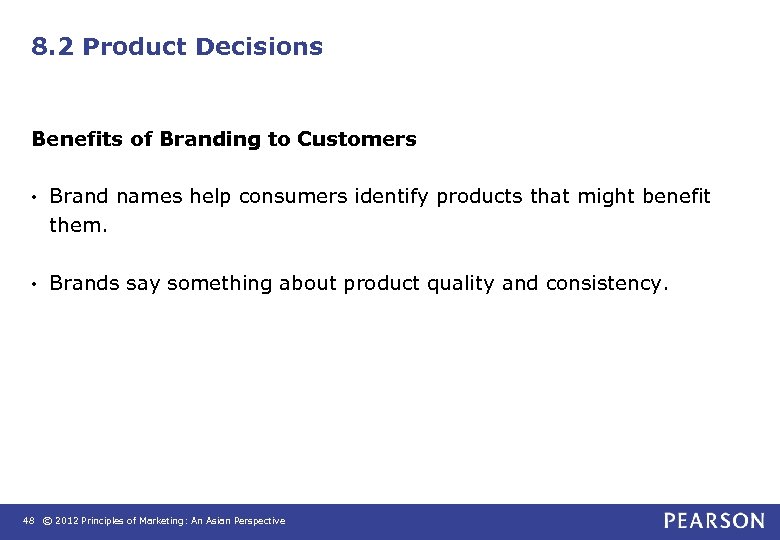 8.2 Product Decisions

Benefits of Branding to Customers

• Brand names help consumers identify products that might benefit them.

• Brands say something about product quality and consistency.

48 © 2012 Principles of Marketing: An Asian Perspective

PEARSON